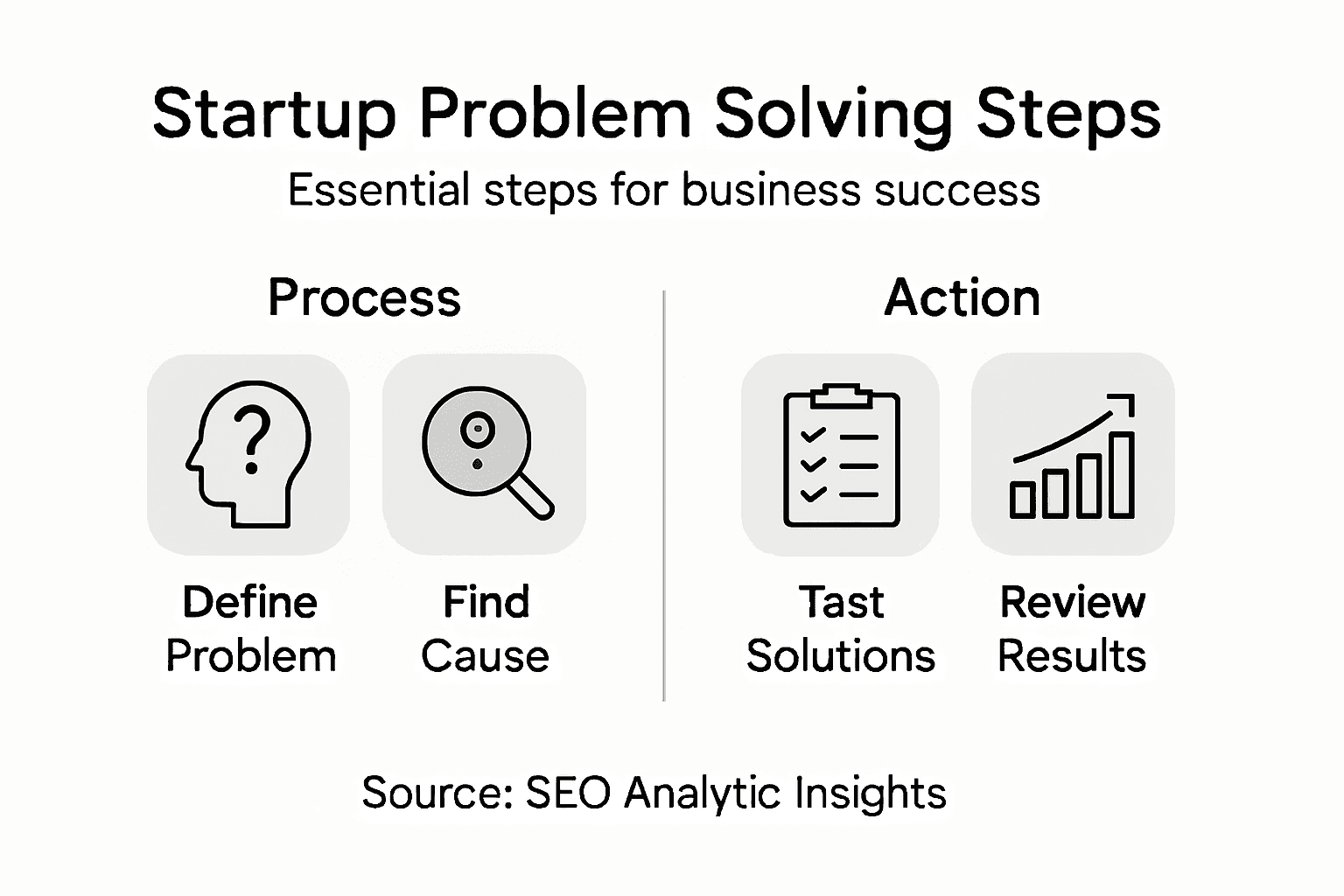 Startup Problem Solving Steps

Essential steps for business success

Process

Define Problem

Find Cause

Action

Tast Solutions

Review Results

Source: SEO Analytic Insights